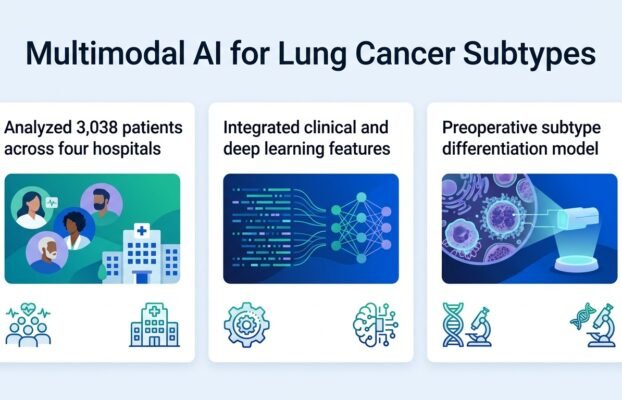 Multimodal AI for Lung Cancer Subtypes

Analyzed 3,038 patients across four hospitals

Integrated clinical and deep learning features

Preoperative subtype differentiation model